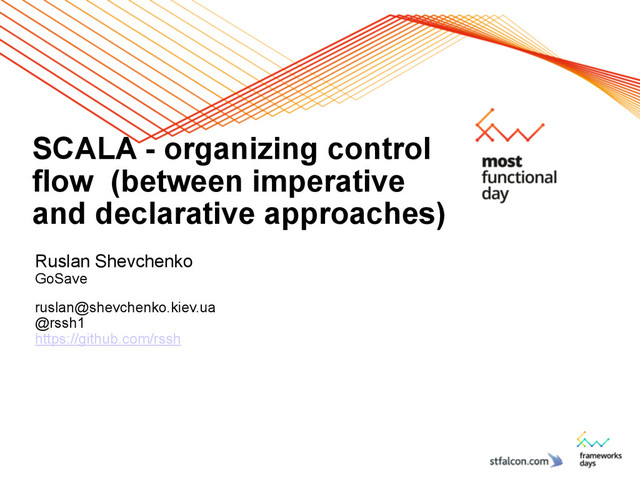 SCALA - organizing control flow (between imperative and declarative approaches)

most functional day

Ruslan Shevchenko
GoSave

ruslan@shevchenko.kiev.ua
@rssh1
https://github.com/rssh

stfalcon.com

frameworks days